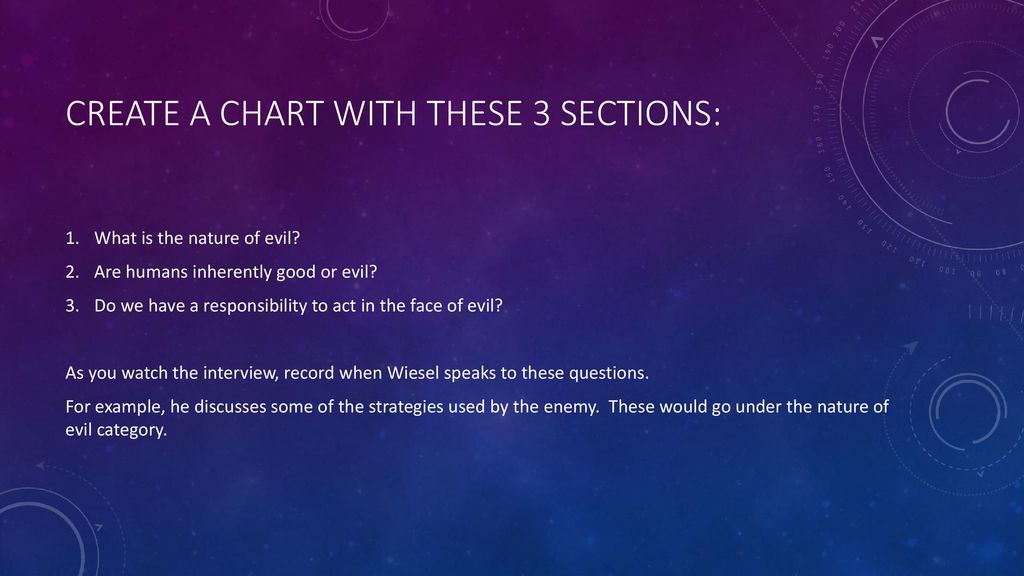 CREATE A CHART WITH THESE 3 SECTIONS:

1. What is the nature of evil?
2. Are humans inherently good or evil?
3. Do we have a responsibility to act in the face of evil?

As you watch the interview, record when Wiesel speaks to these questions.

For example, he discusses some of the strategies used by the enemy. These would go under the nature of evil category.